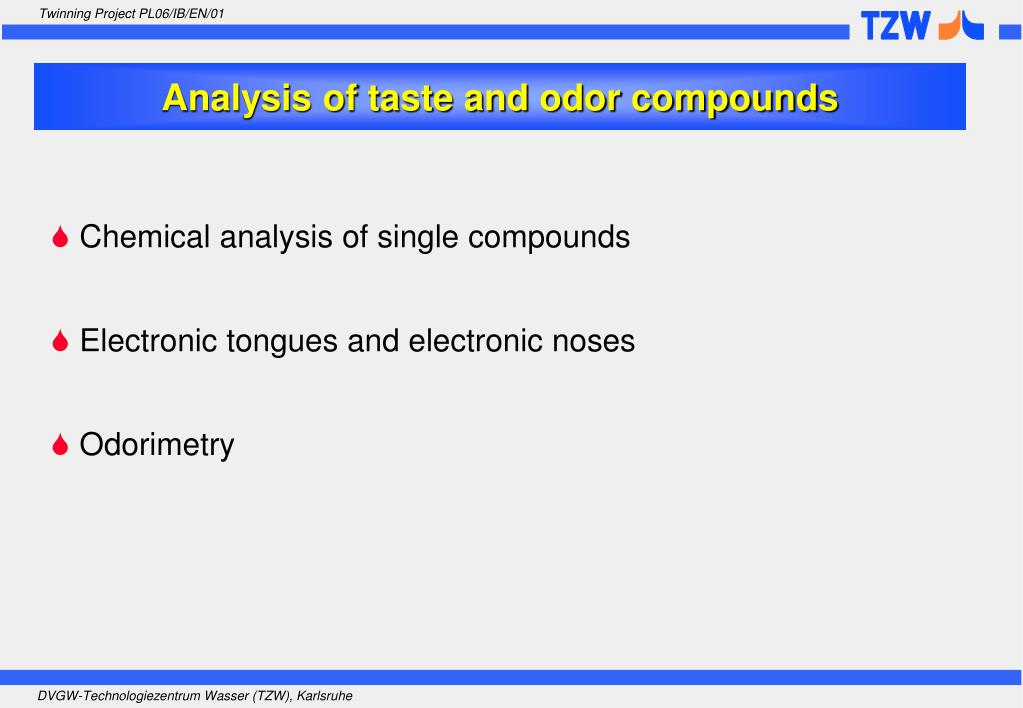 Twinning Project PL06/IB/EN/01

TZW

Analysis of taste and odor compounds

Chemical analysis of single compounds

Electronic tongues and electronic noses

Odorimetry

DVGW-Technologiezentrum Wasser (TZW), Karlsruhe